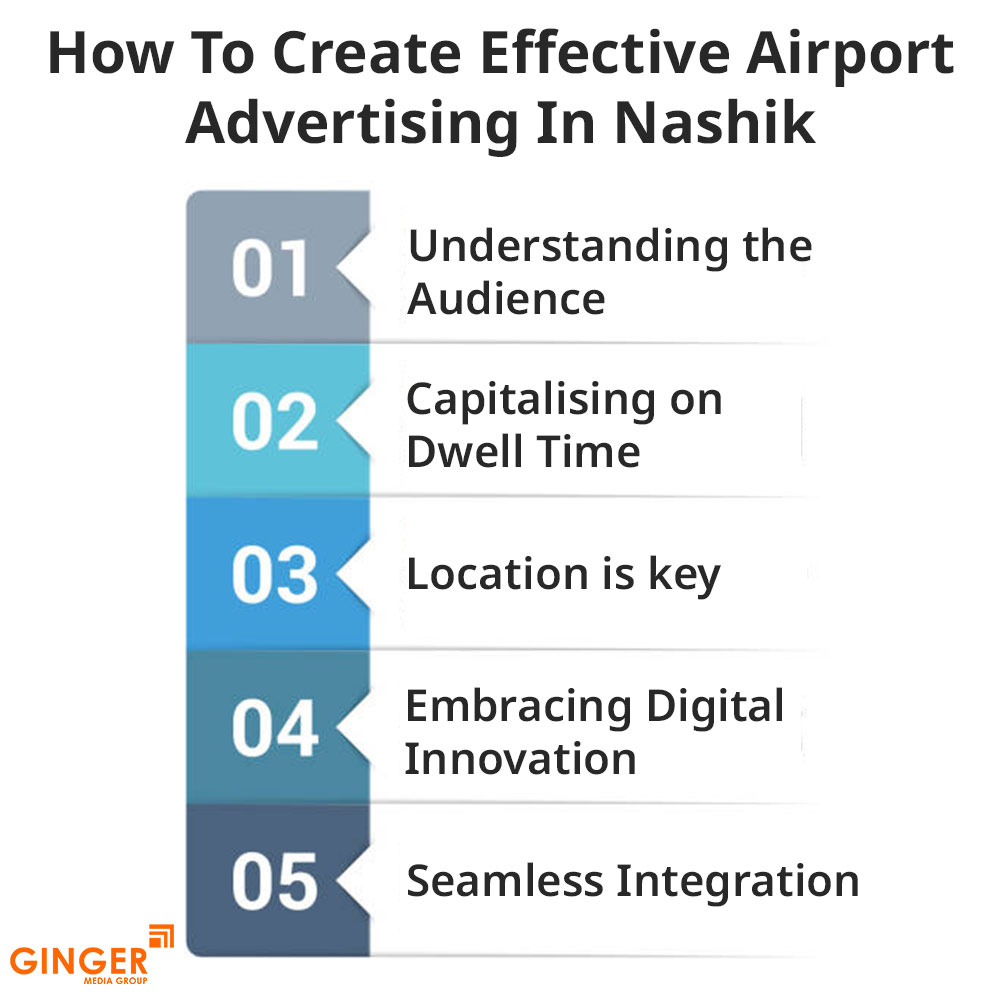 How To Create Effective Airport Advertising In Nashik

01 Understanding the Audience

02 Capitalising on Dwell Time

03 Location is key

04 Embracing Digital Innovation

05 Seamless Integration

GINGER MEDIA GROUP